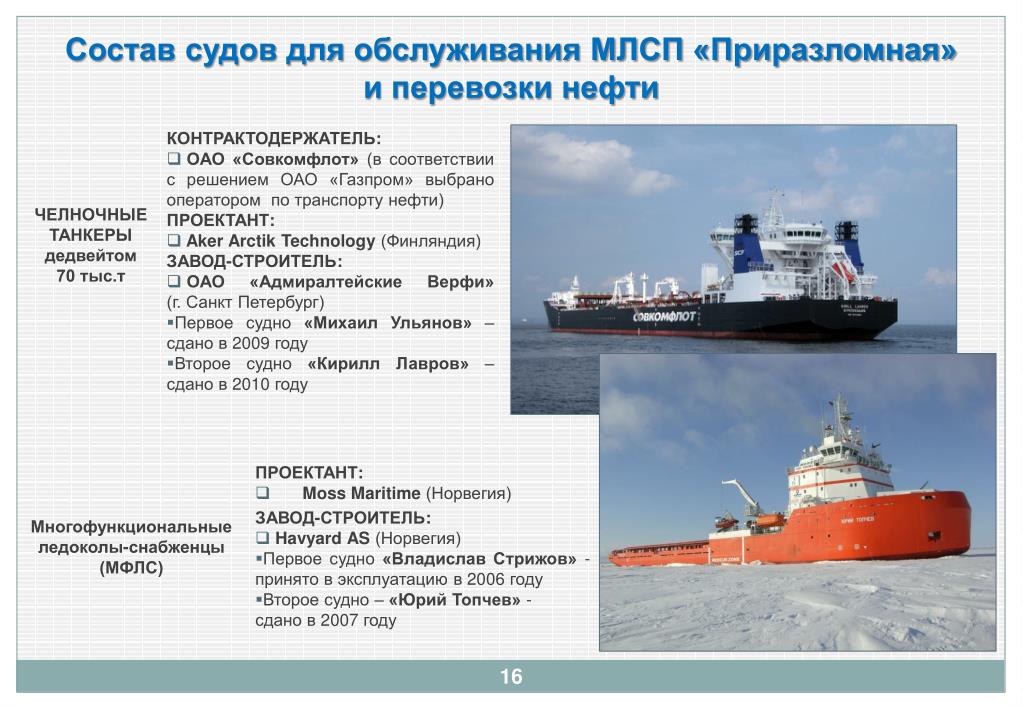 Состав судов для обслуживания МЛСП «Приразломная» и перевозки нефти

ЧЕЛНОЧНЫЕ ТАНКЕРЫ дедвейтом 70 тыс.т

КОНТРАКТОДЕРЖАТЕЛЬ:
❑ ОАО «Совкомфлот» (в соответствии с решением ОАО «Газпром» выбрано оператором по транспорту нефти)
ПРОЕКТАНТ:
❑ Aker Arctik Technology (Финляндия)
ЗАВОД-СТРОИТЕЛЬ:
❑ ОАО «Адмиралтейские Верфи» (г. Санкт Петербург)
▪Первое судно «Михаил Ульянов» – сдано в 2009 году
▪Второе судно «Кирилл Лавров» – сдано в 2010 году

СОВКОМФЛОТ

Многофункциональные ледоколы-снабженцы (МФЛС)

ПРОЕКТАНТ:
❑ Moss Maritime (Норвегия)
ЗАВОД-СТРОИТЕЛЬ:
❑ Havyard AS (Норвегия)
▪Первое судно «Владислав Стрижов» - принято в эксплуатацию в 2006 году
▪Второе судно – «Юрий Топчев» - сдано в 2007 году

16